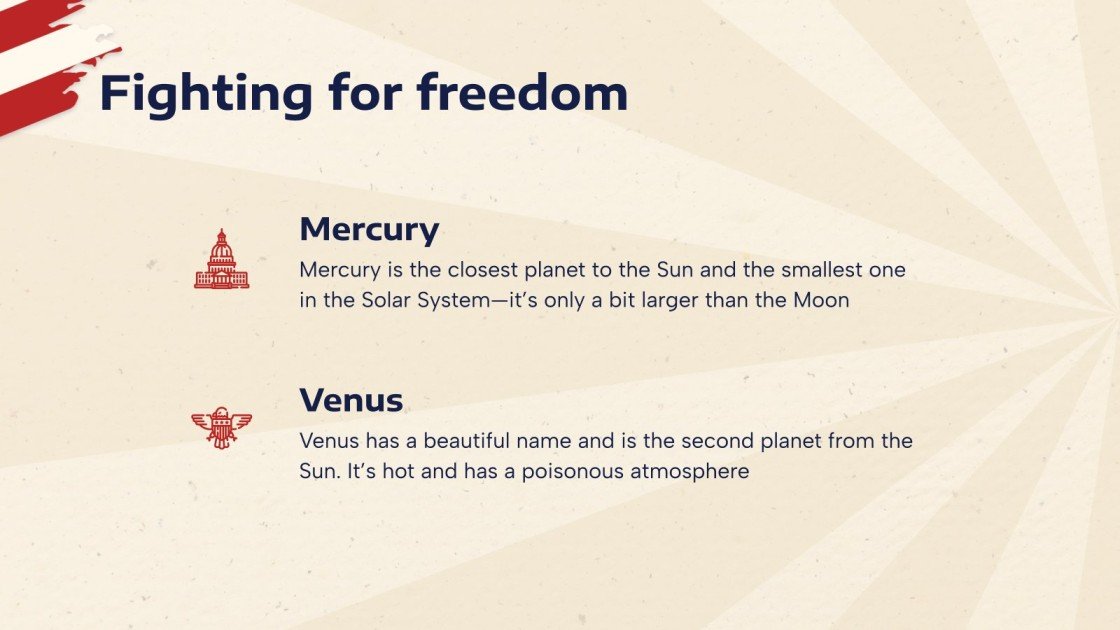 Fighting for freedom

Mercury

Mercury is the closest planet to the Sun and the smallest one in the Solar System—it's only a bit larger than the Moon

Venus

Venus has a beautiful name and is the second planet from the Sun. It's hot and has a poisonous atmosphere